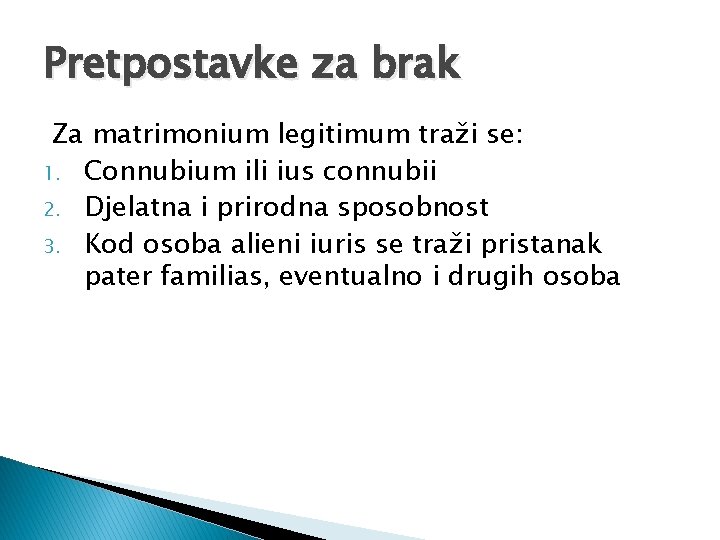 Pretpostavke za brak

Za matrimonium legitimum traži se:

1. Connubium ili ius connubii
2. Djelatna i prirodna sposobnost
3. Kod osoba alieni iuris se traži pristanak pater familias, eventualno i drugih osoba